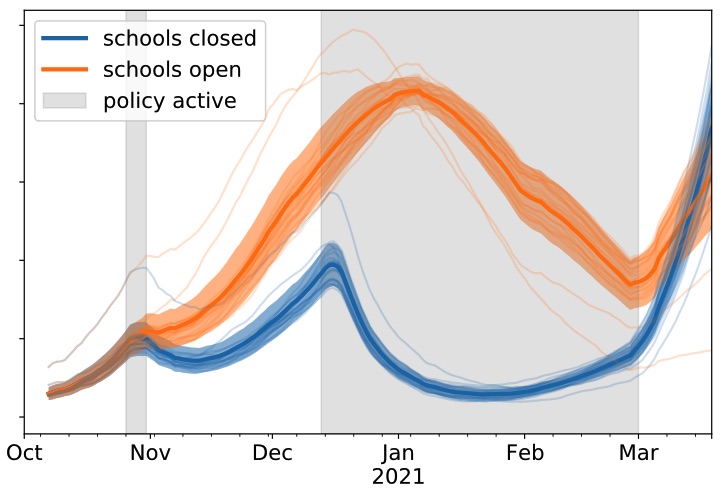 schools closed
schools open
policy active

Oct
Nov
Dec
Jan
2021
Feb
Mar